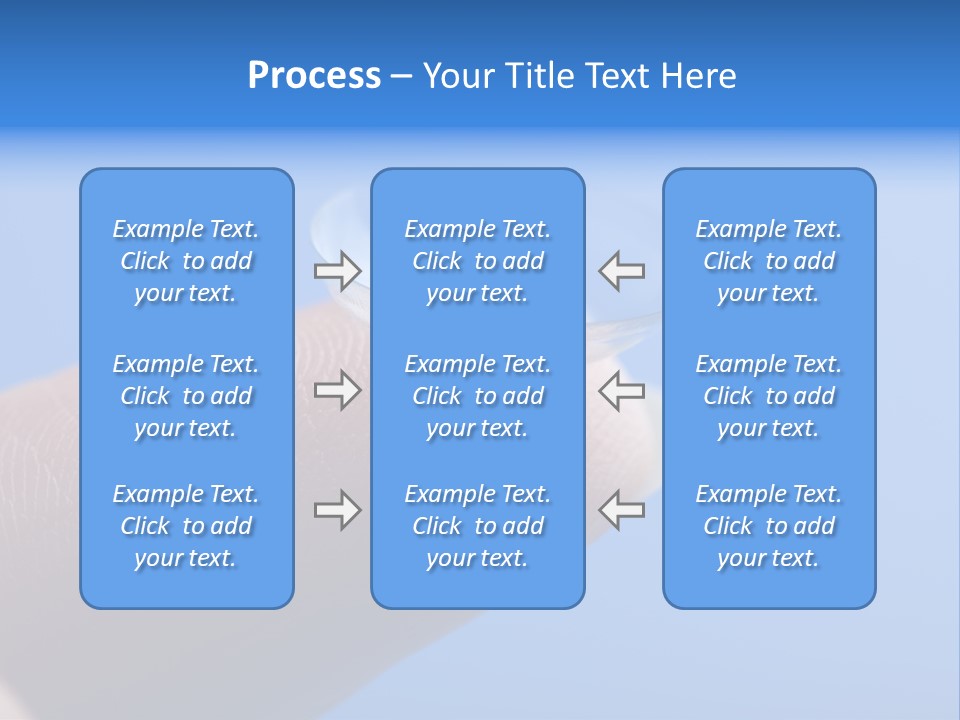 Process – Your Title Text Here

Example Text. Click to add your text.

Example Text. Click to add your text.

Example Text. Click to add your text.

Example Text. Click to add your text.

Example Text. Click to add your text.

Example Text. Click to add your text.

Example Text. Click to add your text.

Example Text. Click to add your text.

Example Text. Click to add your text.